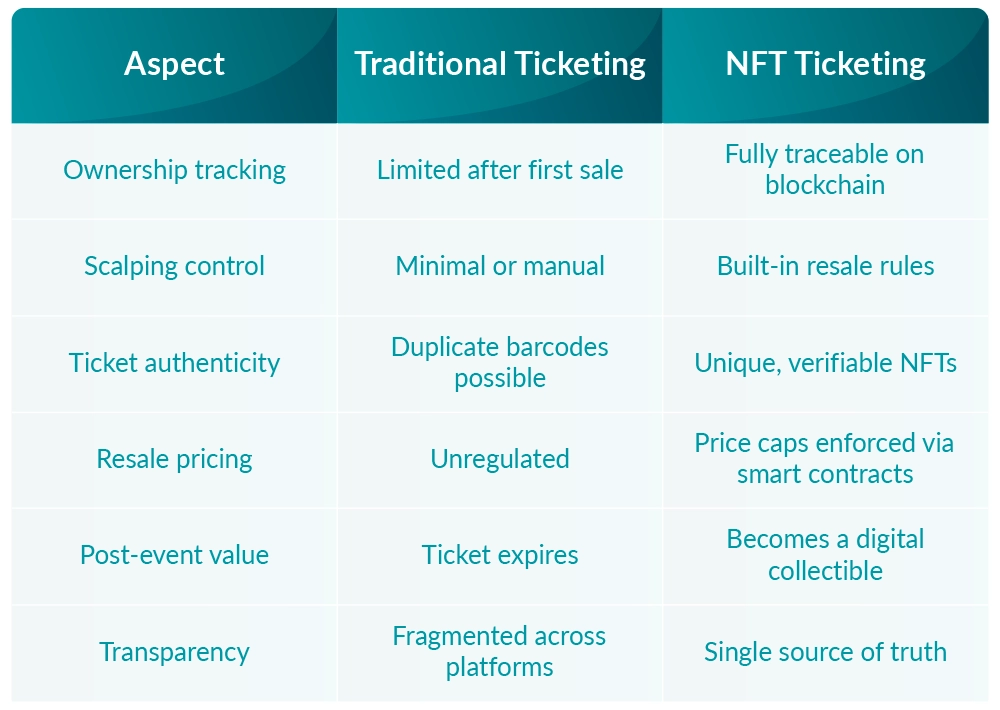 | Aspect | Traditional Ticketing | NFT Ticketing |
|---|---|---|
| Ownership tracking | Limited after first sale | Fully traceable on blockchain |
| Scalping control | Minimal or manual | Built-in resale rules |
| Ticket authenticity | Duplicate barcodes possible | Unique, verifiable NFTs |
| Resale pricing | Unregulated | Price caps enforced via smart contracts |
| Post-event value | Ticket expires | Becomes a digital collectible |
| Transparency | Fragmented across platforms | Single source of truth |